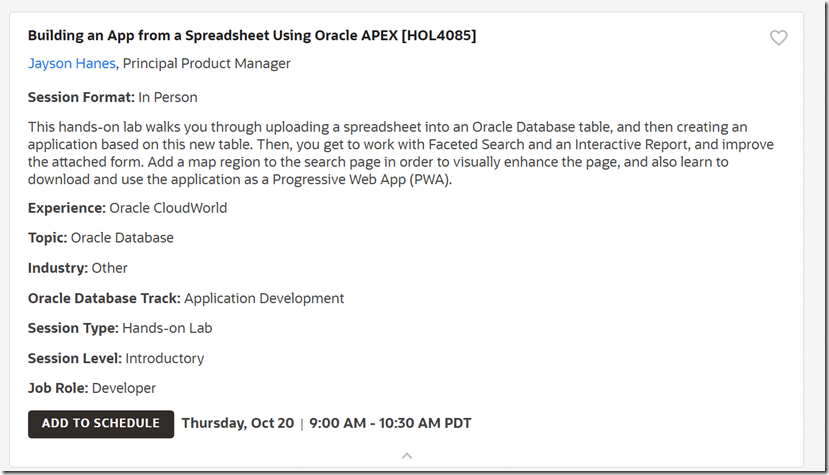 Building an App from a Spreadsheet Using Oracle APEX [HOL4085]

Jayson Hanes, Principal Product Manager

Session Format: In Person

This hands-on lab walks you through uploading a spreadsheet into an Oracle Database table, and then creating an application based on this new table. Then, you get to work with Faceted Search and an Interactive Report, and improve the attached form. Add a map region to the search page in order to visually enhance the page, and also learn to download and use the application as a Progressive Web App (PWA).

Experience: Oracle CloudWorld

Topic: Oracle Database

Industry: Other

Oracle Database Track: Application Development

Session Type: Hands-on Lab

Session Level: Introductory

Job Role: Developer

ADD TO SCHEDULE Thursday, Oct 20 | 9:00 AM - 10:30 AM PDT